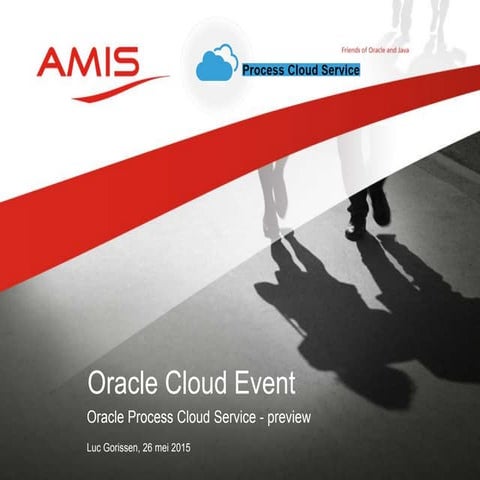 AMIS

Process Cloud Service

Friends of Oracle and Java

Oracle Cloud Event

Oracle Process Cloud Service - preview

Luc Gorissen, 26 mei 2015